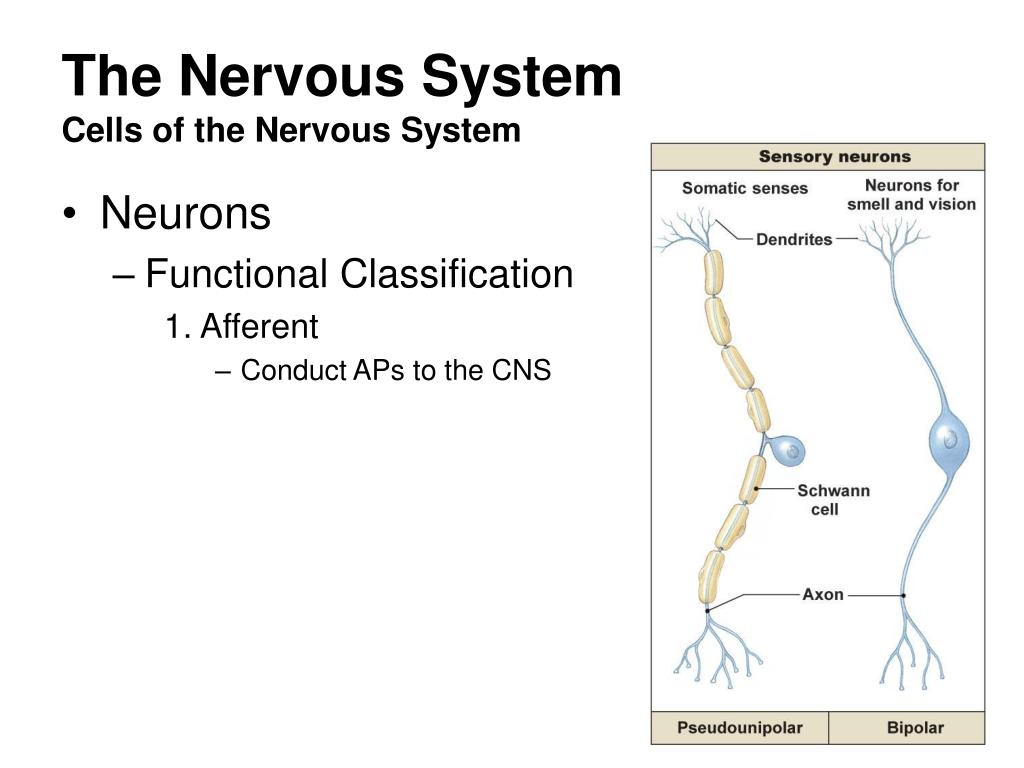 The Nervous System
Cells of the Nervous System

• Neurons
– Functional Classification
1. Afferent
– Conduct APs to the CNS

Sensory neurons

Somatic senses

Neurons for smell and vision

Dendrites

Schwann cell

Axon

Pseudounipolar

Bipolar